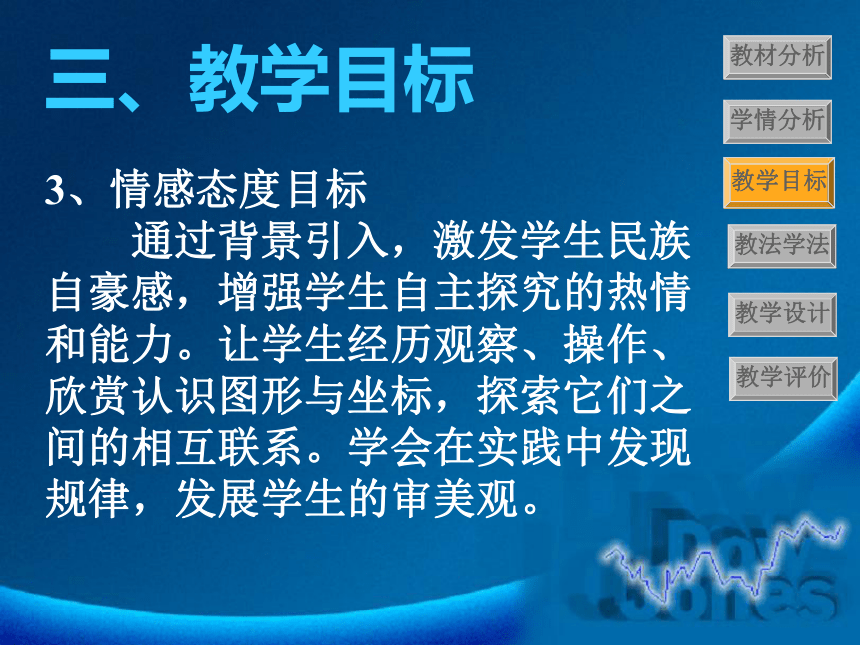 三、教学目标

3、情感态度目标

通过背景引入，激发学生民族自豪感，增强学生自主探究的热情和能力。让学生经历观察、操作、欣赏认识图形与坐标，探索它们之间的相互联系。学会在实践中发现规律，发展学生的审美观。

教材分析

学情分析

教学目标

教法学法

教学设计

教学评价

Dow Jones